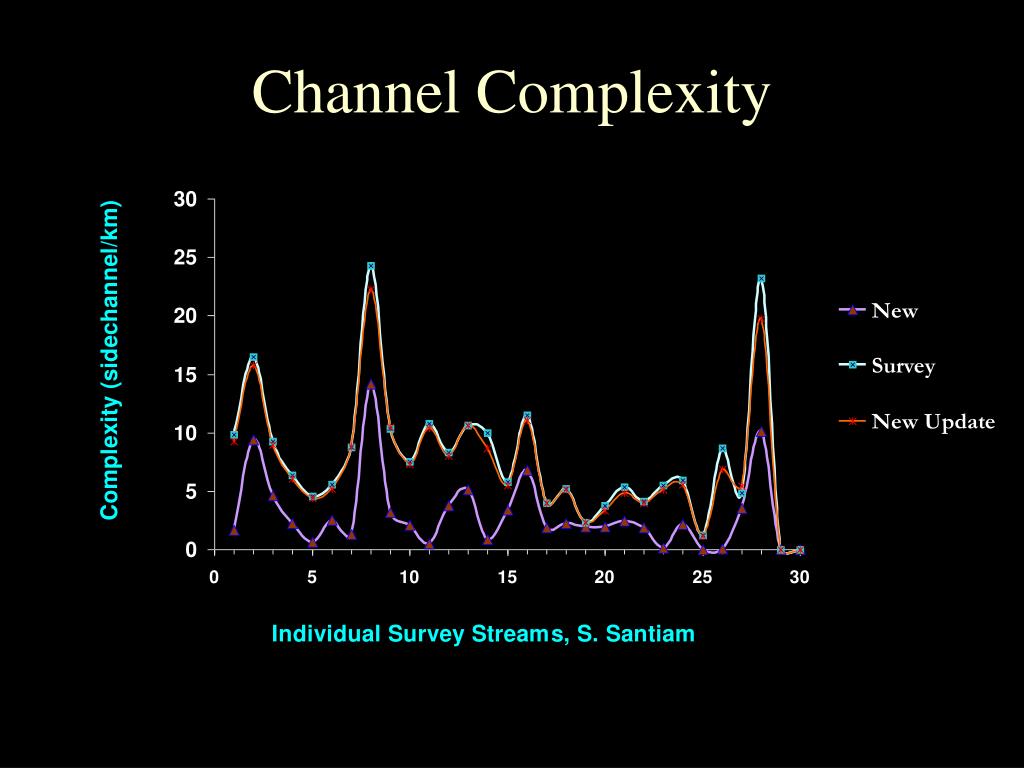 Channel Complexity

Complexity (sidechannel/km)

30
25
20
15
10
5
0

0
5
10
15
20
25
30

Individual Survey Streams, S. Santiam

New
Survey
New Update